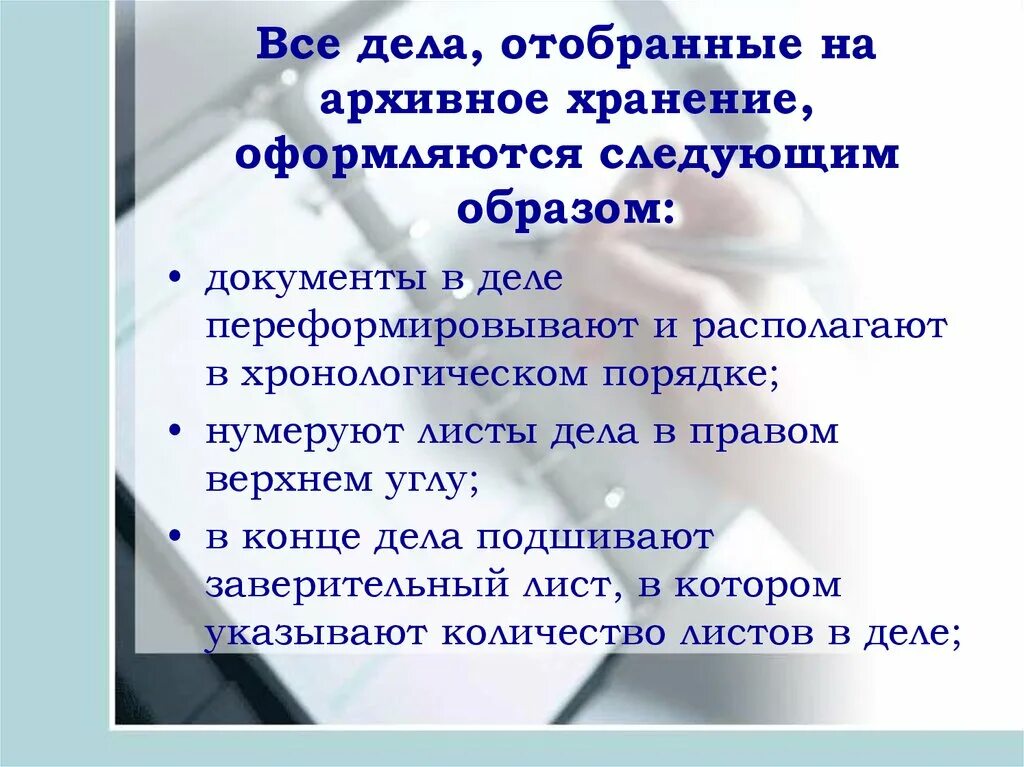 Все дела, отобранные на архивное хранение, оформляются следующим образом:

• документы в деле переформировывают и располагают в хронологическом порядке;
• нумеруют листы дела в правом верхнем углу;
• в конце дела подшивают заверительный лист, в котором указывают количество листов в деле;